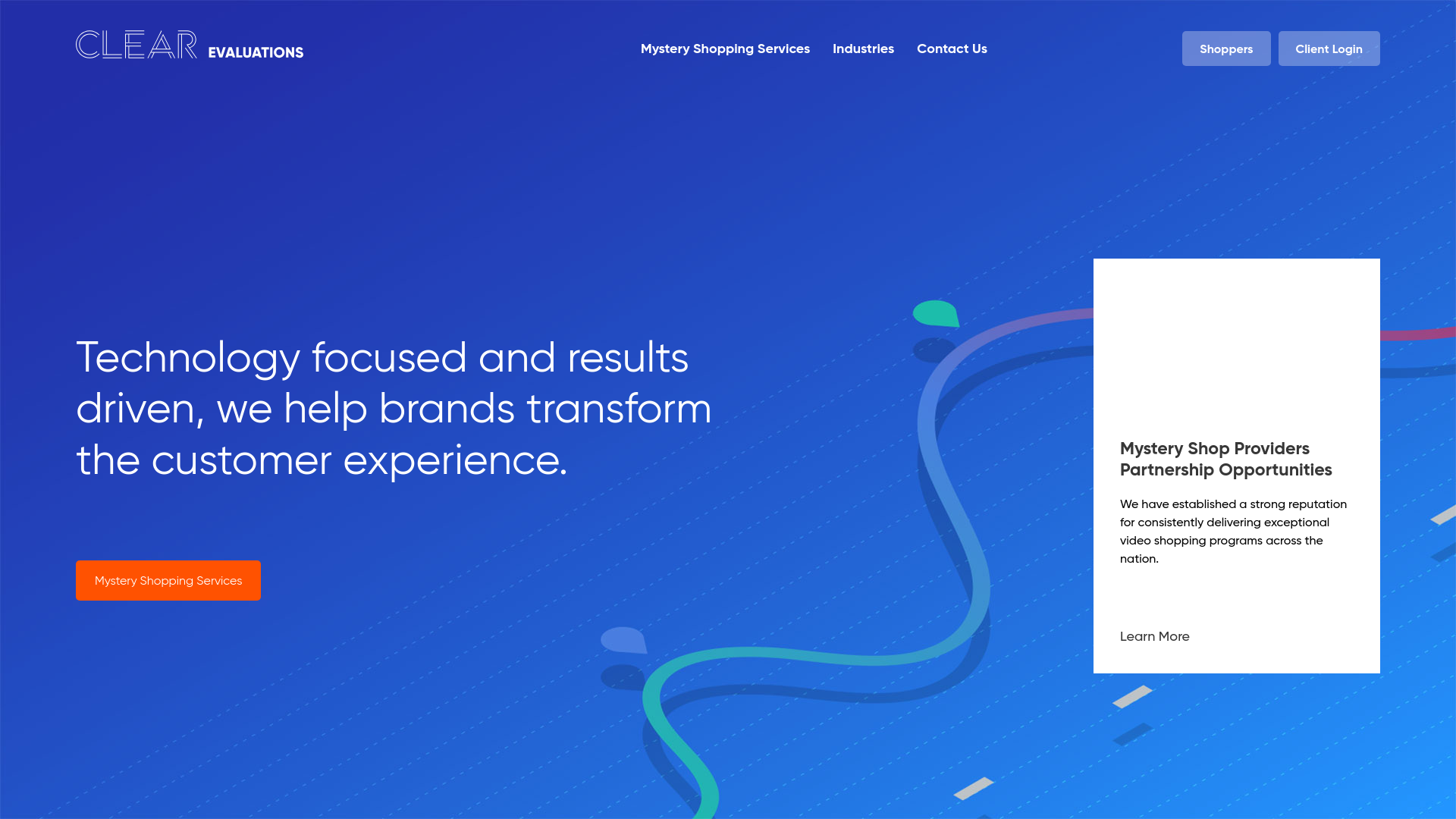 CLEAR EVALUATIONS

Mystery Shopping Services Industries Contact Us

Shoppers Client Login

Technology focused and results driven, we help brands transform the customer experience.

Mystery Shopping Services

Mystery Shop Providers Partnership Opportunities

We have established a strong reputation for consistently delivering exceptional video shopping programs across the nation.

Learn More